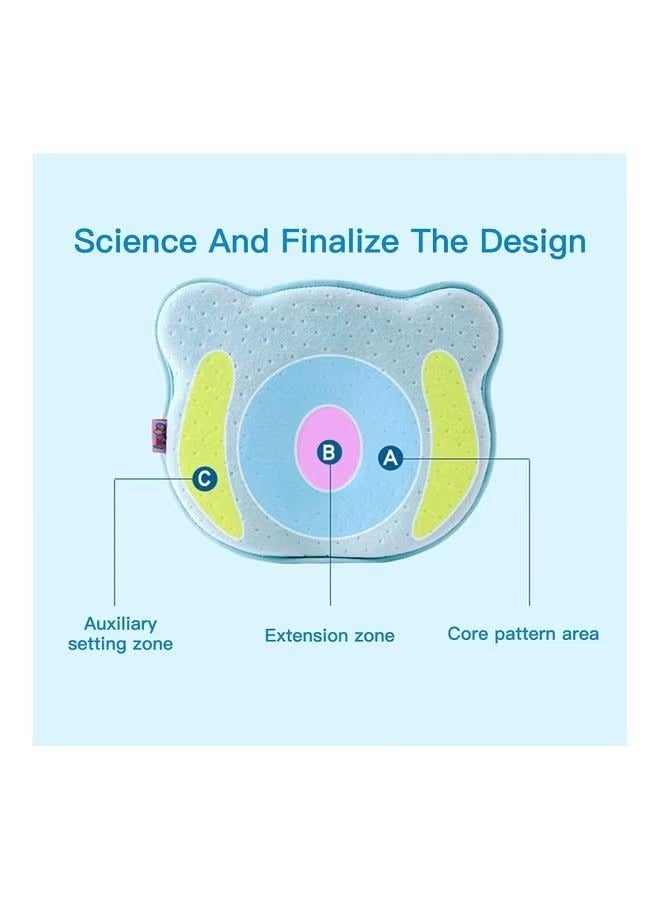 Science And Finalize The Design

B

A

C

Auxiliary setting zone

Extension zone

Core pattern area